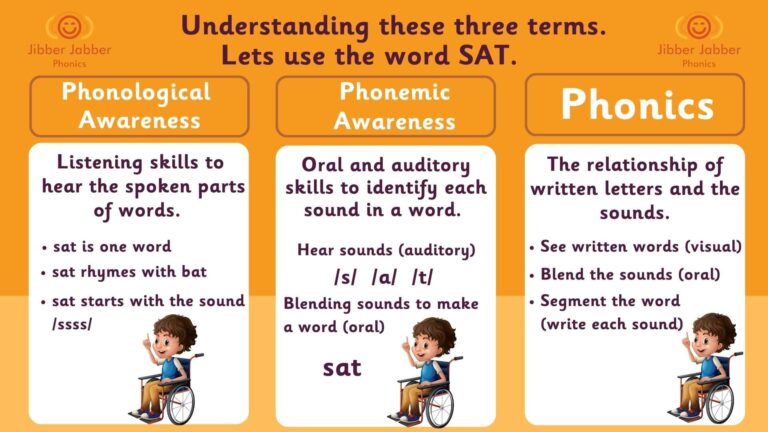 Jibber Jabber Phonics

Understanding these three terms.
Lets use the word SAT.

Jibber Jabber Phonics

Phonological Awareness

Listening skills to hear the spoken parts of words.

• sat is one word
• sat rhymes with bat
• sat starts with the sound /ssss/

Phonemic Awareness

Oral and auditory skills to identify each sound in a word.

Hear sounds (auditory)
/s/ /a/ /t/
Blending sounds to make a word (oral)

sat

Phonics

The relationship of written letters and the sounds.

• See written words (visual)
• Blend the sounds (oral)
• Segment the word (write each sound)